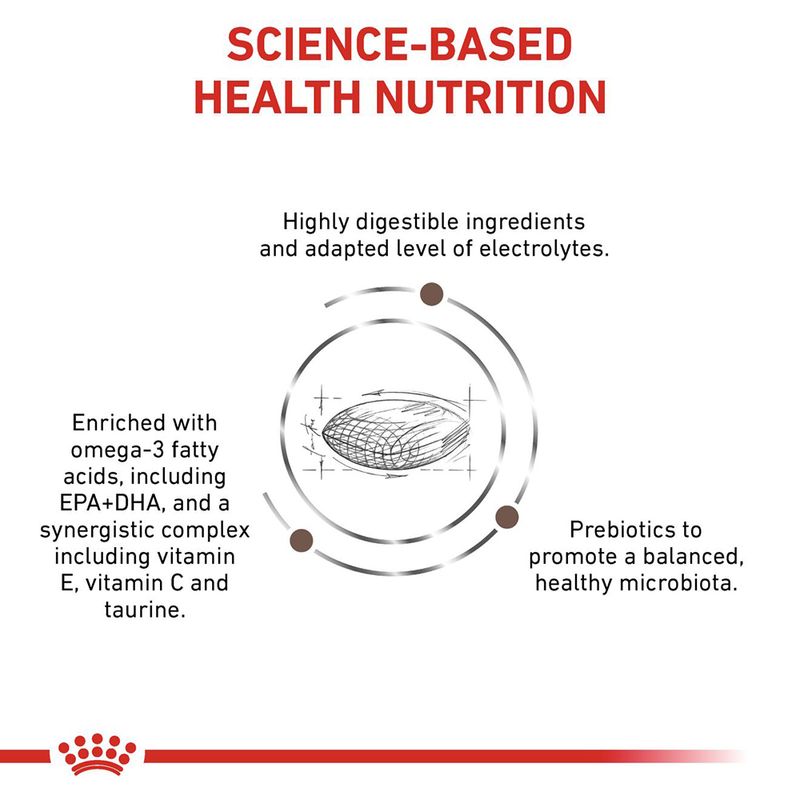 SCIENCE-BASED
HEALTH NUTRITION

Highly digestible ingredients and adapted level of electrolytes.

Enriched with omega-3 fatty acids, including EPA+DHA, and a synergistic complex including vitamin E, vitamin C and taurine.

Prebiotics to promote a balanced, healthy microbiota.